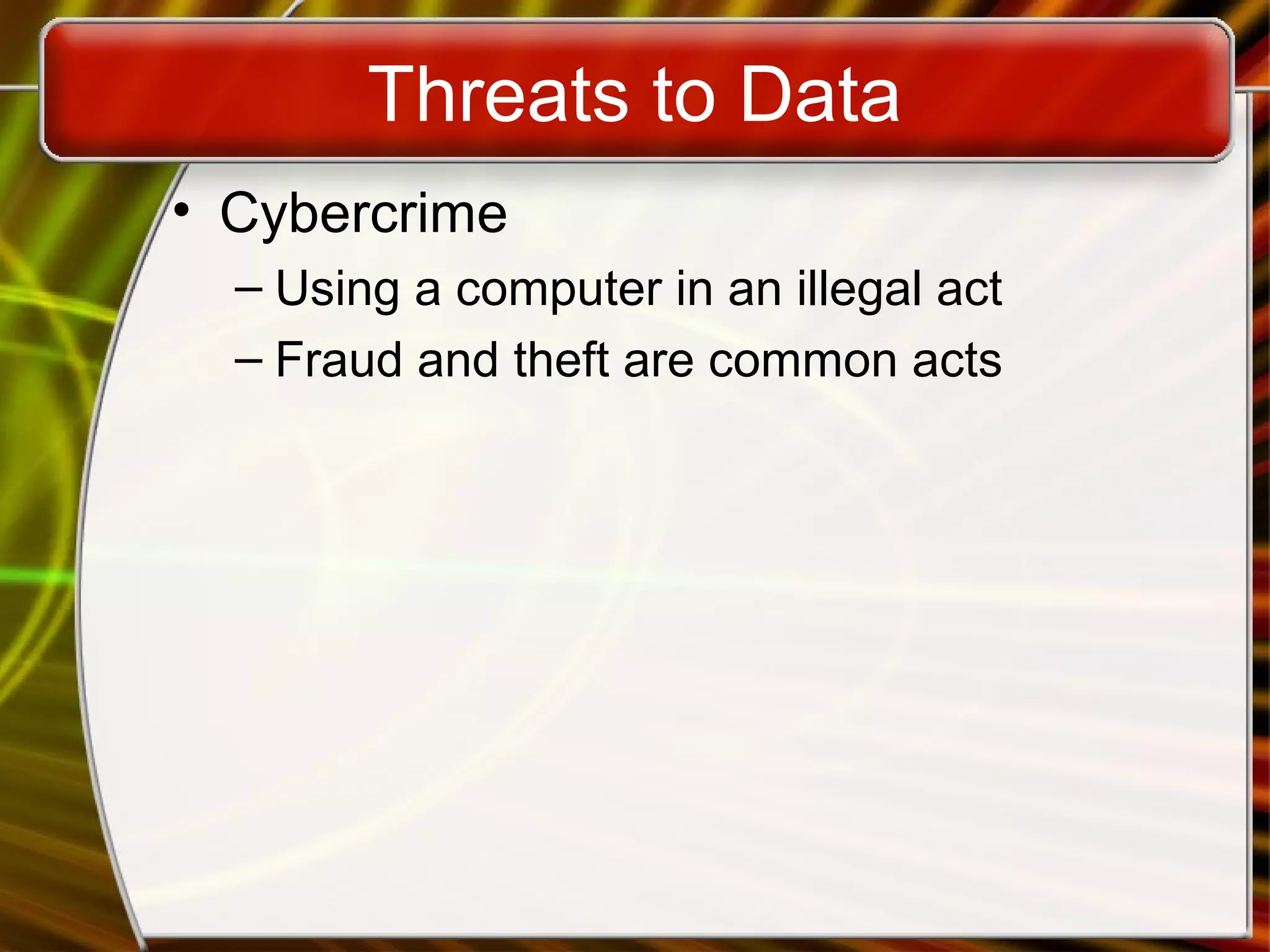 Threats to Data

• Cybercrime
– Using a computer in an illegal act
– Fraud and theft are common acts